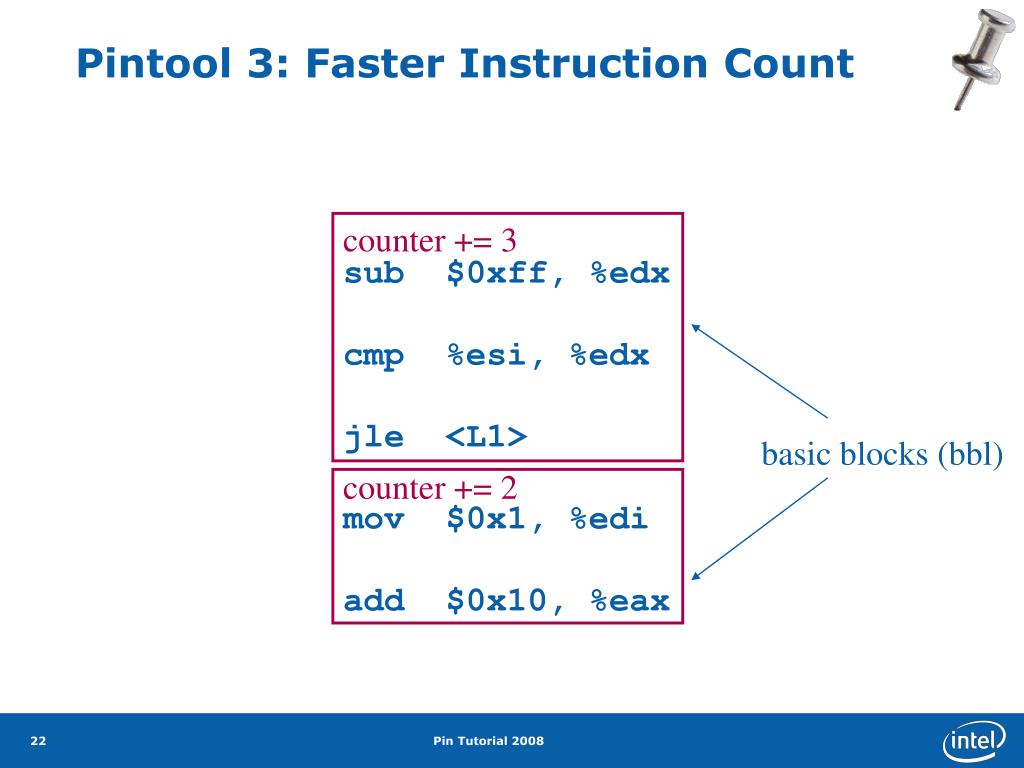 Pintool 3: Faster Instruction Count

counter += 3
sub $0xff, %edx

cmp %esi, %edx

jle <L1>

counter += 2
mov $0x1, %edi

add $0x10, %eax

basic blocks (bbl)

22

Pin Tutorial 2008

intel